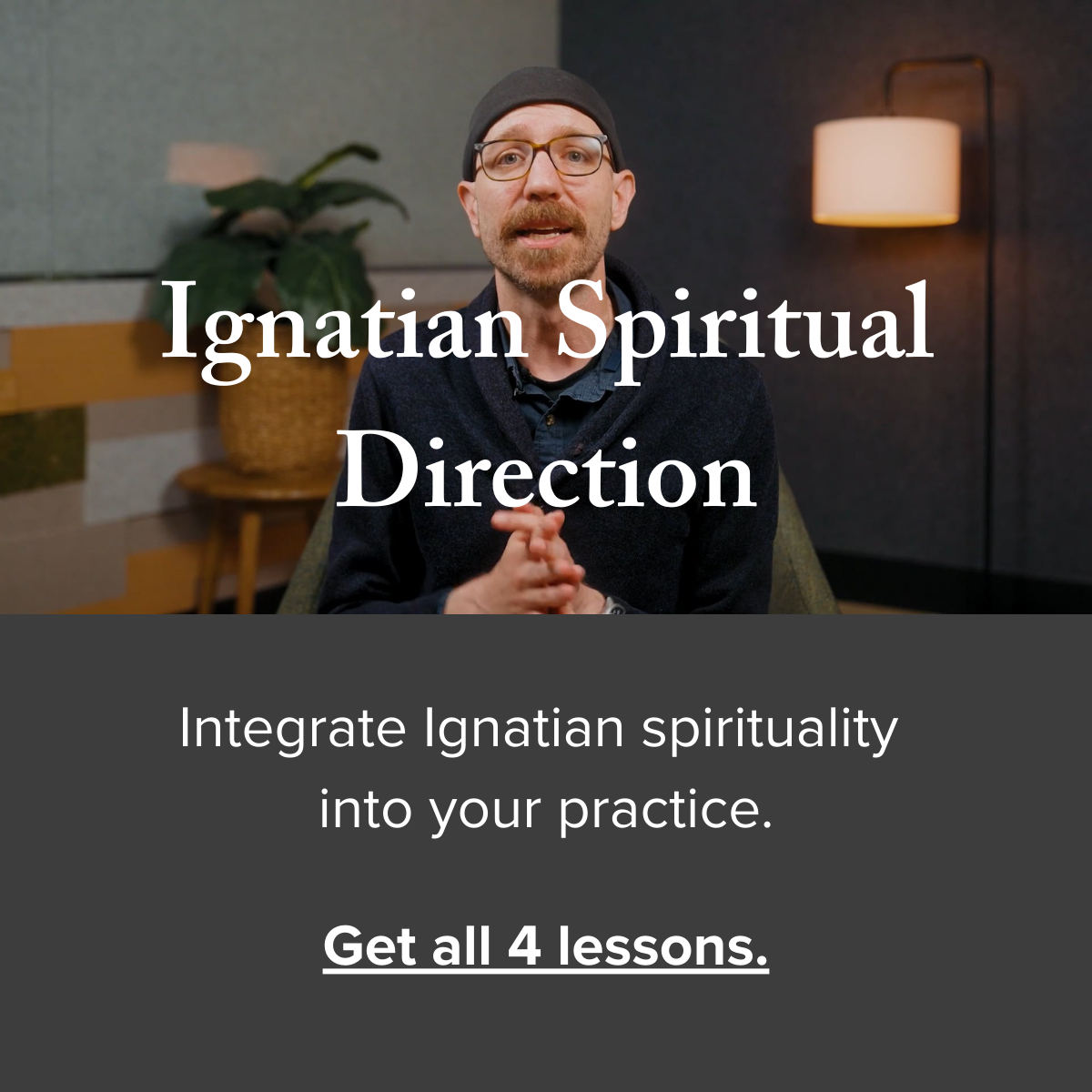 Ignatian Spiritual Direction

Integrate Ignatian spirituality into your practice.

Get all 4 lessons.